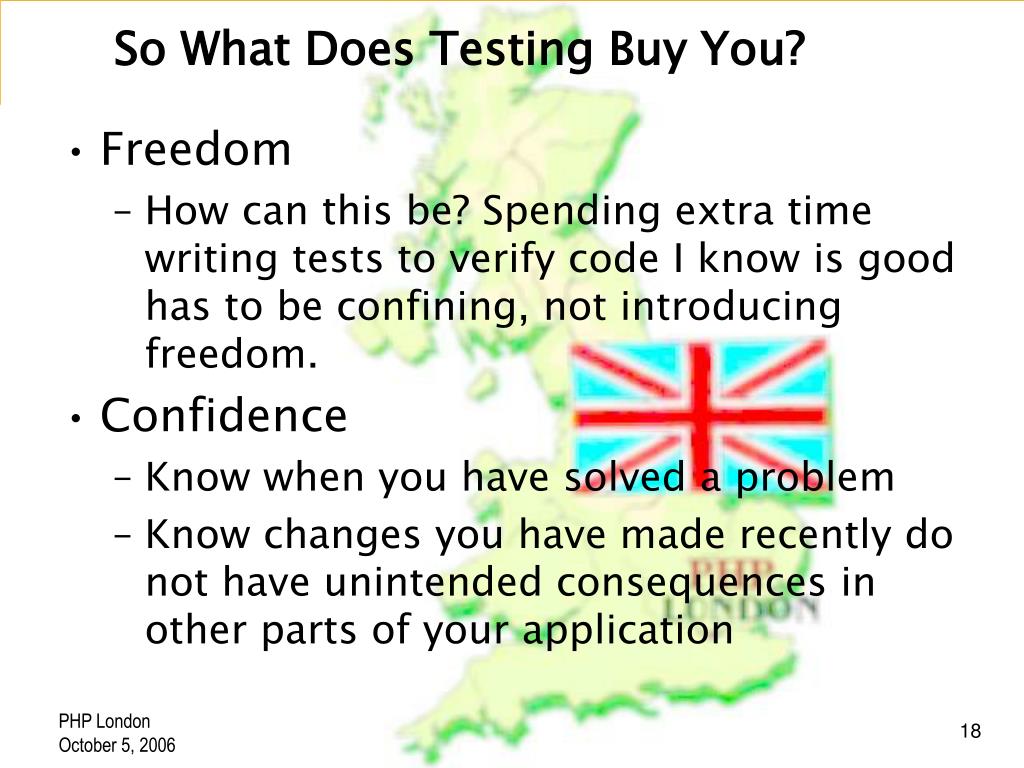 So What Does Testing Buy You?

• Freedom
– How can this be? Spending extra time writing tests to verify code I know is good has to be confining, not introducing freedom.

• Confidence
– Know when you have solved a problem
– Know changes you have made recently do not have unintended consequences in other parts of your application

PHP LONDON

PHP London
October 5, 2006

18